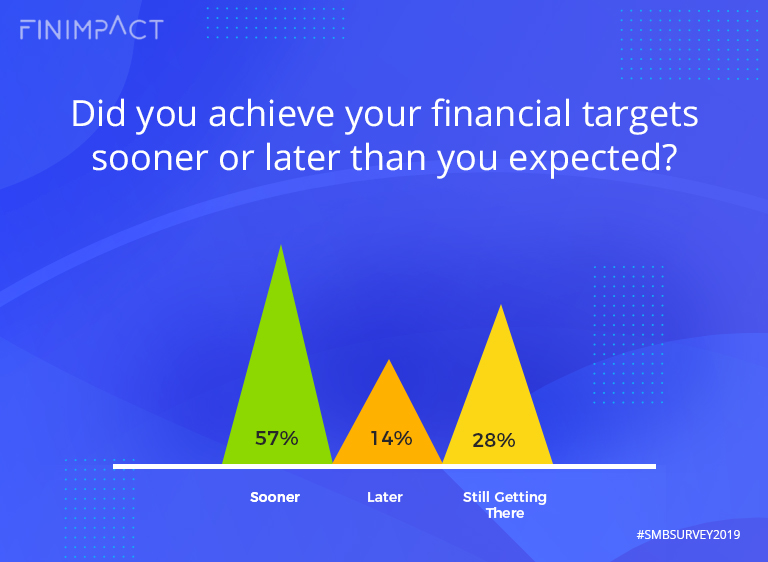 FINIMPACT

Did you achieve your financial targets sooner or later than you expected?

57%

14%

28%

Sooner

Later

Still Getting There

#SMBSURVEY2019